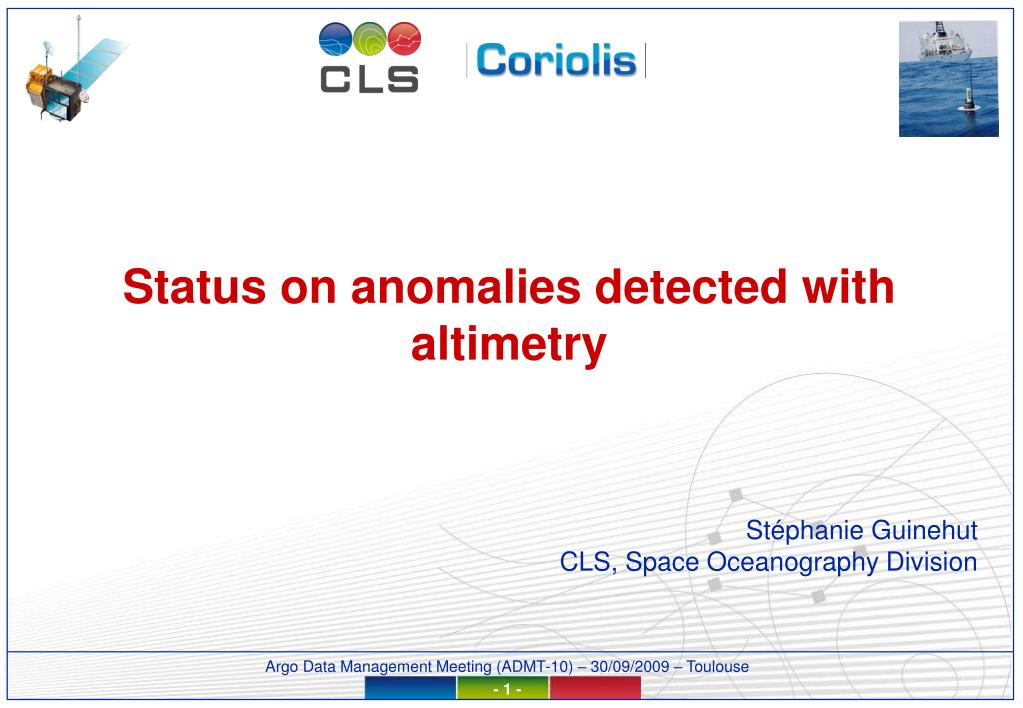 CLS

Coriolis

Status on anomalies detected with altimetry

Stéphanie Guinehut
CLS, Space Oceanography Division

Argo Data Management Meeting (ADMT-10) – 30/09/2009 – Toulouse

- 1 -